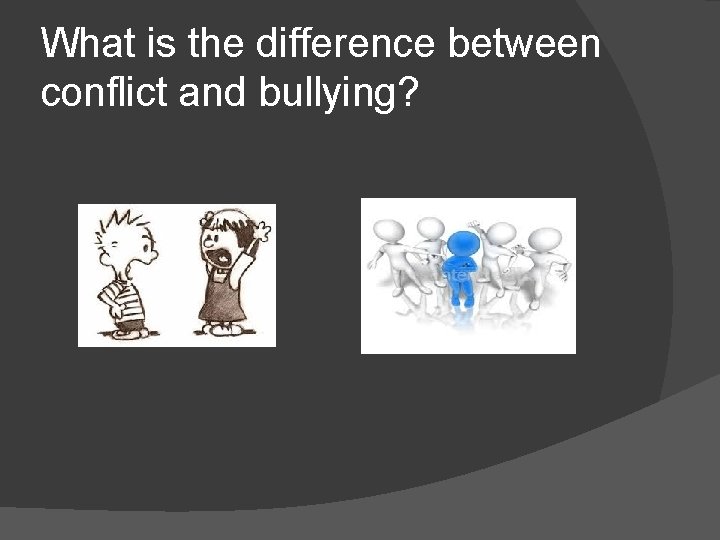 What is the difference between conflict and bullying?